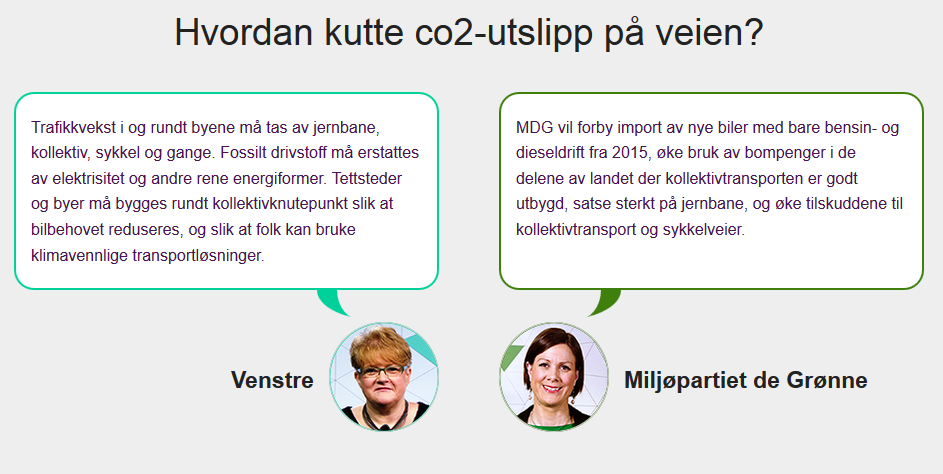 Hvordan kutte co2-utslipp på veien?

Trafikkvekst i og rundt byene må tas av jernbane, kollektiv, sykkel og gange. Fossilt drivstoff må erstattes av elektrisitet og andre rene energiformer. Tettsteder og byer må bygges rundt kollektivknutepunkt slik at bilbehovet reduseres, og slik at folk kan bruke klimavennlige transportløsninger.

Venstre

MDG vil forby import av nye biler med bare bensin- og dieseldrift fra 2015, øke bruk av bompenger i de delene av landet der kollektivtransporten er godt utbygd, satse sterkt på jernbane, og øke tilskuddene til kollektivtransport og sykkelveier.

Miljøpartiet de Grønne